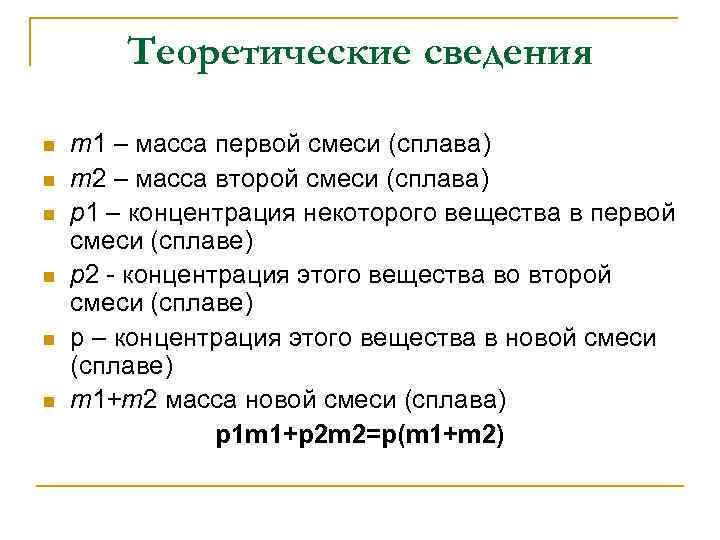 Теоретические сведения

- $m1$ – масса первой смеси (сплава)
- $m2$ – масса второй смеси (сплава)
- $p1$ – концентрация некоторого вещества в первой смеси (сплаве)
- $p2$ - концентрация этого вещества во второй смеси (сплаве)
- p – концентрация этого вещества в новой смеси (сплаве)
- $m1+m2$ масса новой смеси (сплава)

**p1m1+p2m2=p(m1+m2)**